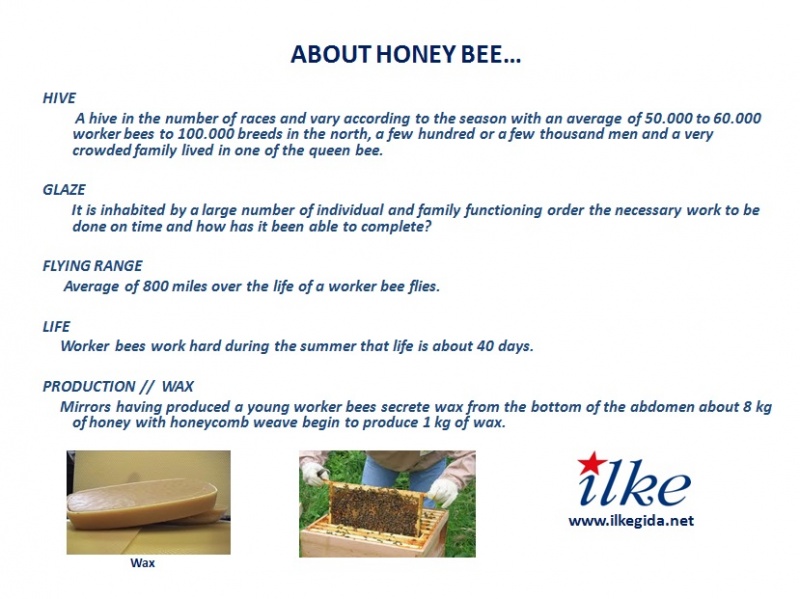 ABOUT HONEY BEE…

HIVE

A hive in the number of races and vary according to the season with an average of 50.000 to 60.000 worker bees to 100.000 breeds in the north, a few hundred or a few thousand men and a very crowded family lived in one of the queen bee.

GLAZE

It is inhabited by a large number of individual and family functioning order the necessary work to be done on time and how has it been able to complete?

FLYING RANGE

Average of 800 miles over the life of a worker bee flies.

LIFE

Worker bees work hard during the summer that life is about 40 days.

PRODUCTION // WAX

Mirrors having produced a young worker bees secrete wax from the bottom of the abdomen about 8 kg of honey with honeycomb weave begin to produce 1 kg of wax.

Wax

ilke

www.ilkegida.net